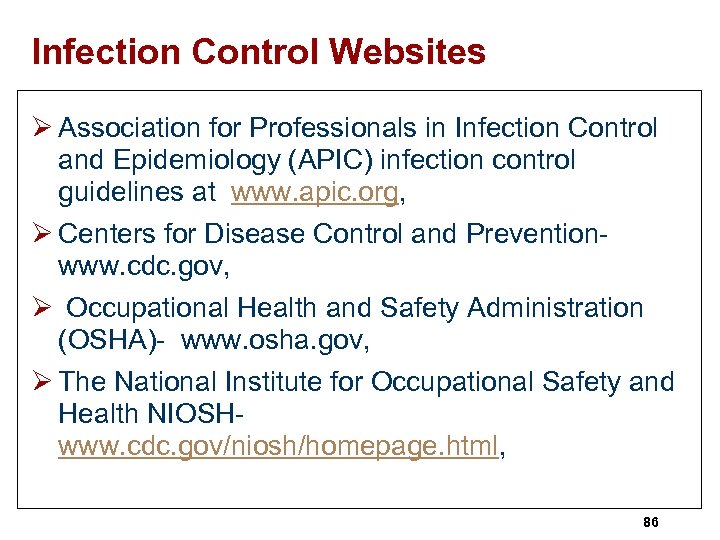 Infection Control Websites

➢ Association for Professionals in Infection Control and Epidemiology (APIC) infection control guidelines at www.apic.org,

➢ Centers for Disease Control and Prevention- www.cdc.gov,

➢ Occupational Health and Safety Administration (OSHA)- www.osha.gov,

➢ The National Institute for Occupational Safety and Health NIOSH- www.cdc.gov/niosh/homepage.html,

86